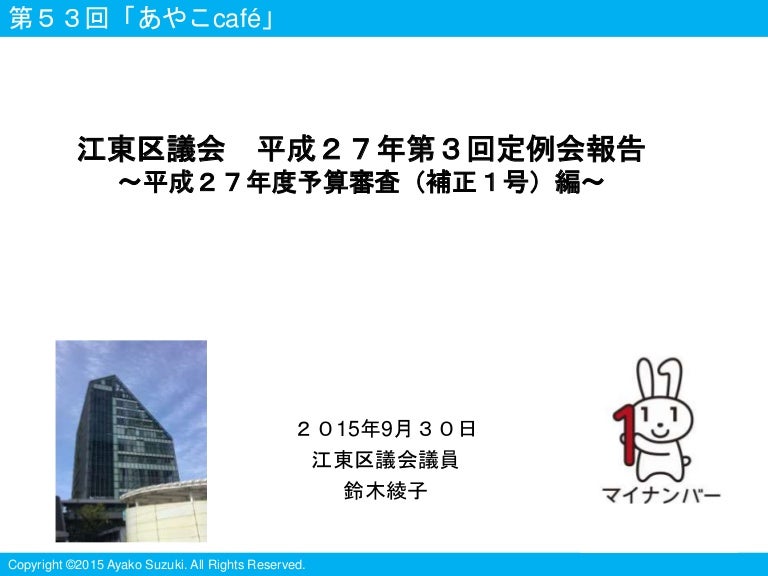 第５３回「あやこcafé」

江東区議会　平成２７年第３回定例会報告
～平成２７年度予算審査（補正１号）編～

２０15年9月３０日
江東区議会議員
鈴木綾子

マイナンバー

Copyright ©2015 Ayako Suzuki. All Rights Reserved.